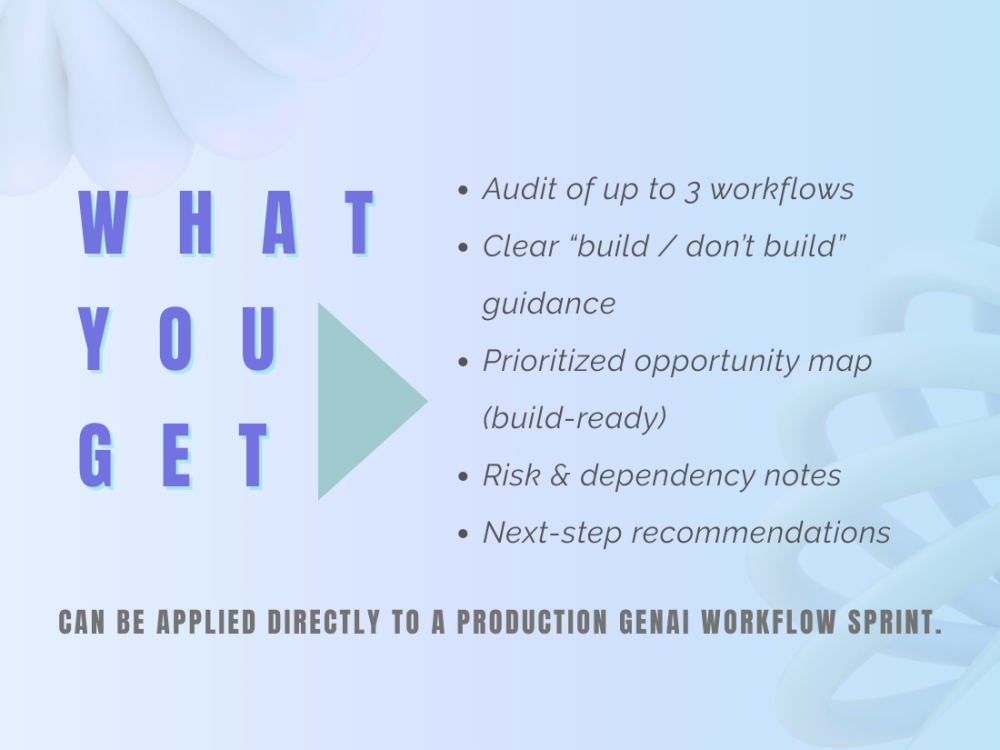 WHAT
YOU
GET

• Audit of up to 3 workflows
• Clear "build / don't build" guidance
• Prioritized opportunity map (build-ready)
• Risk & dependency notes
• Next-step recommendations

CAN BE APPLIED DIRECTLY TO A PRODUCTION GENAI WORKFLOW SPRINT.